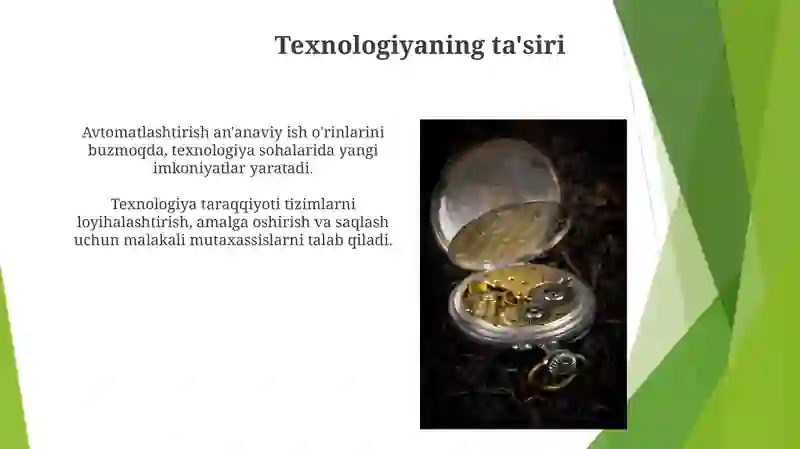 Texnologiyaning ta'siri

Avtomatlashtirish an'anaviy ish o'rinlarini buzmoqda, texnologiya sohalarida yangi imkoniyatlar yaratadi.

Texnologiya taraqqiyoti tizimlarni loyihalashtirish, amalga oshirish va saqlash uchun malakali mutaxassislarni talab qiladi.